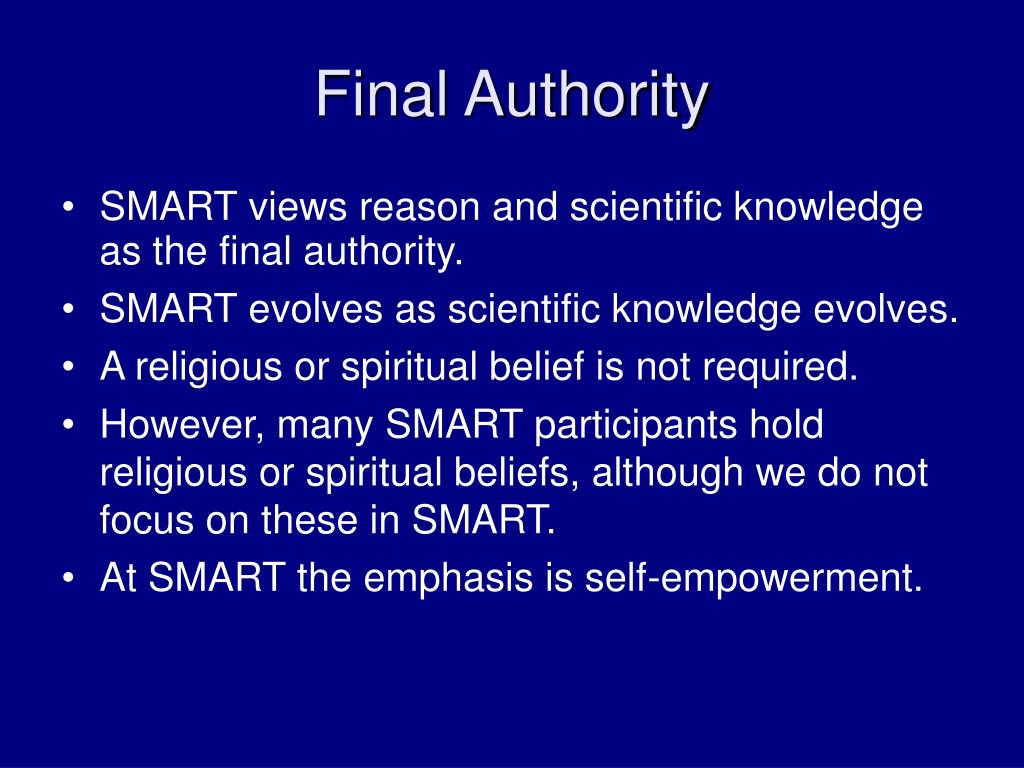 Final Authority

• SMART views reason and scientific knowledge as the final authority.
• SMART evolves as scientific knowledge evolves.
• A religious or spiritual belief is not required.
• However, many SMART participants hold religious or spiritual beliefs, although we do not focus on these in SMART.
• At SMART the emphasis is self-empowerment.